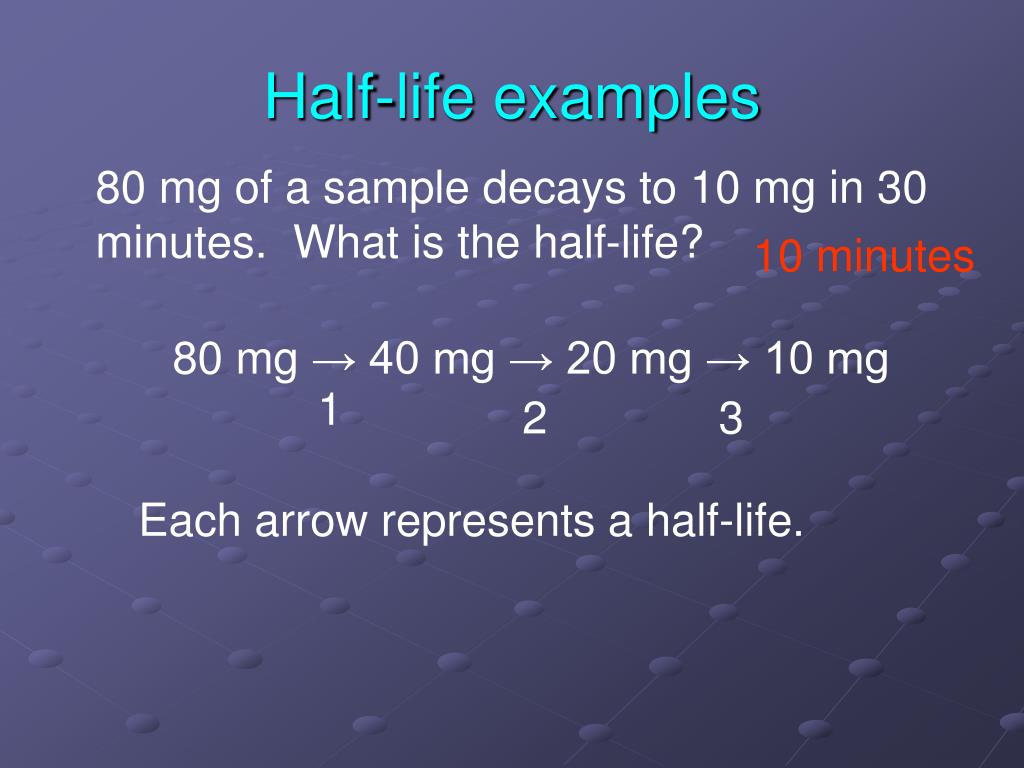 Half-life examples

80 mg of a sample decays to 10 mg in 30 minutes. What is the half-life?

10 minutes

80 mg → 40 mg → 20 mg → 10 mg
1
2
3

Each arrow represents a half-life.